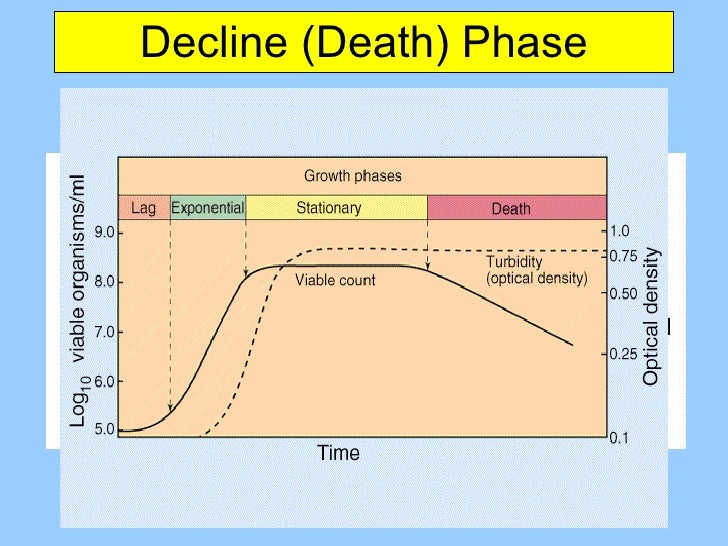 Decline (Death) Phase

Growth phases

Lag
Exponential
Stationary
Death

$Log_{10}$ viable organisms/ml

9.0
8.0
7.0
6.0
5.0

Viable count

Turbidity (optical density)

1.0
0.75
0.50
0.25
0.1

Optical density

Time